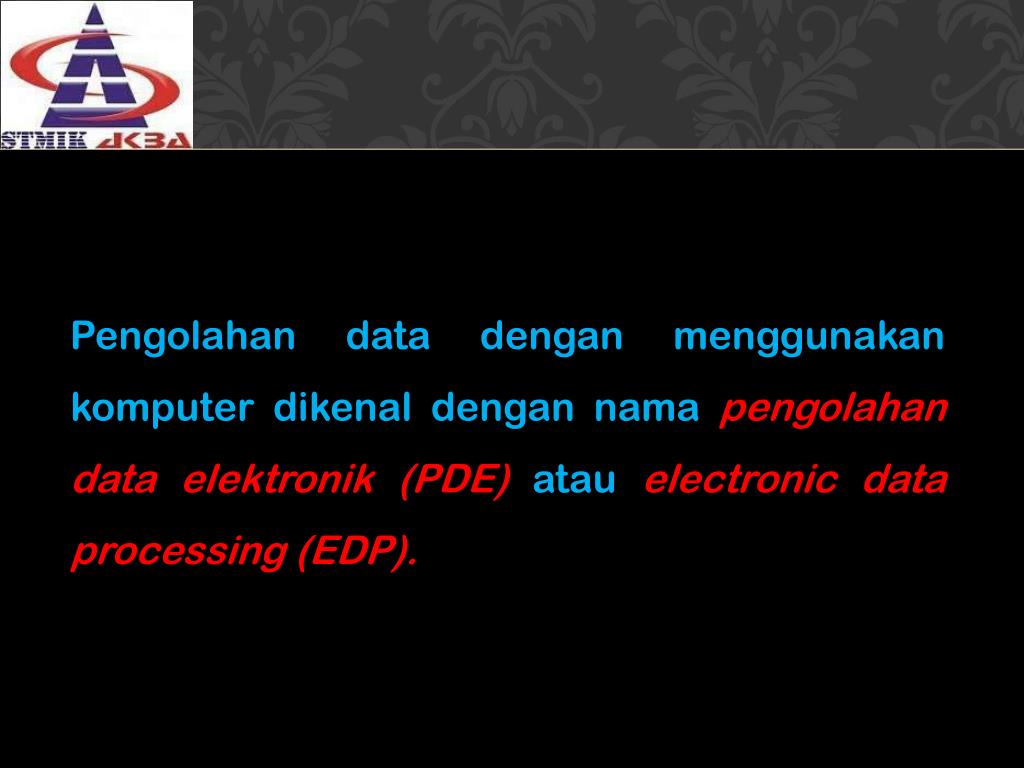 STMIK AKBA

Pengolahan data dengan menggunakan komputer dikenal dengan nama pengolahan data elektronik (PDE) atau electronic data processing (EDP).